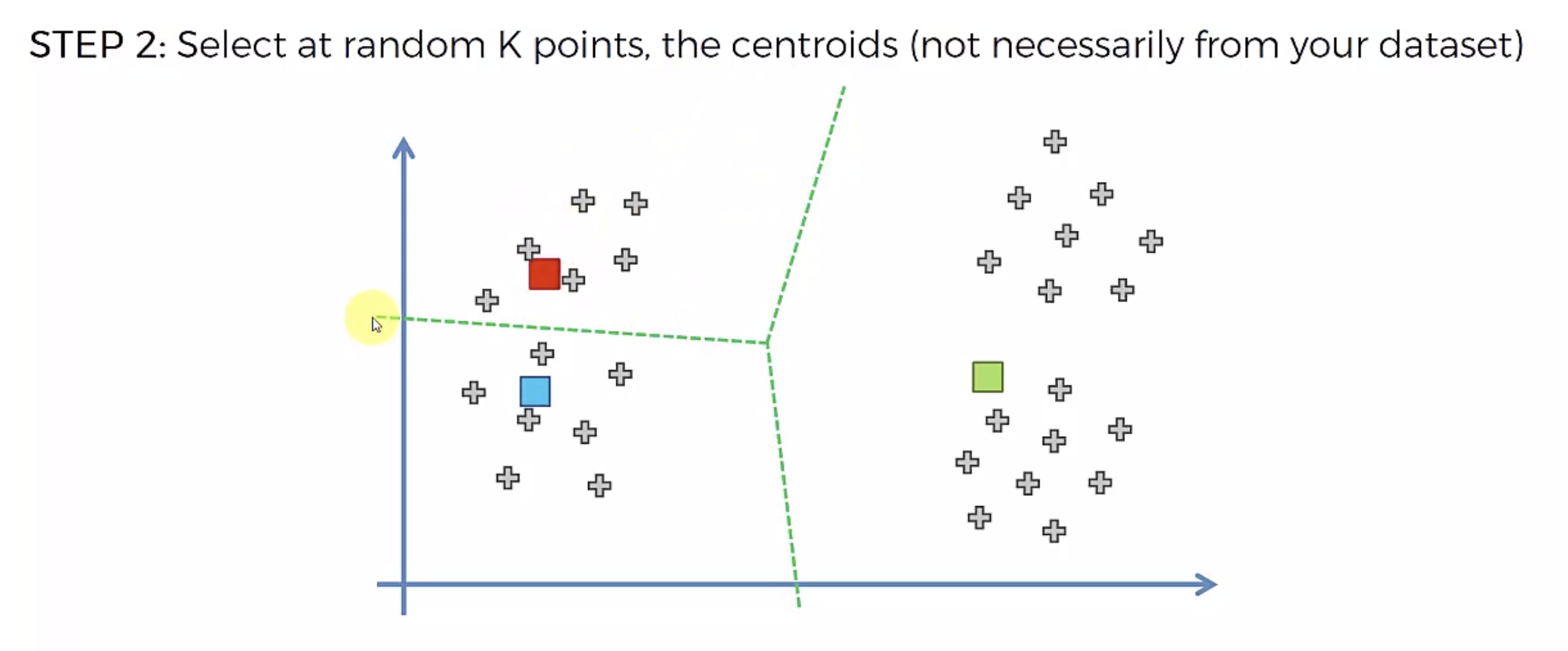 STEP 2: Select at random K points, the centroids (not necessarily from your dataset)